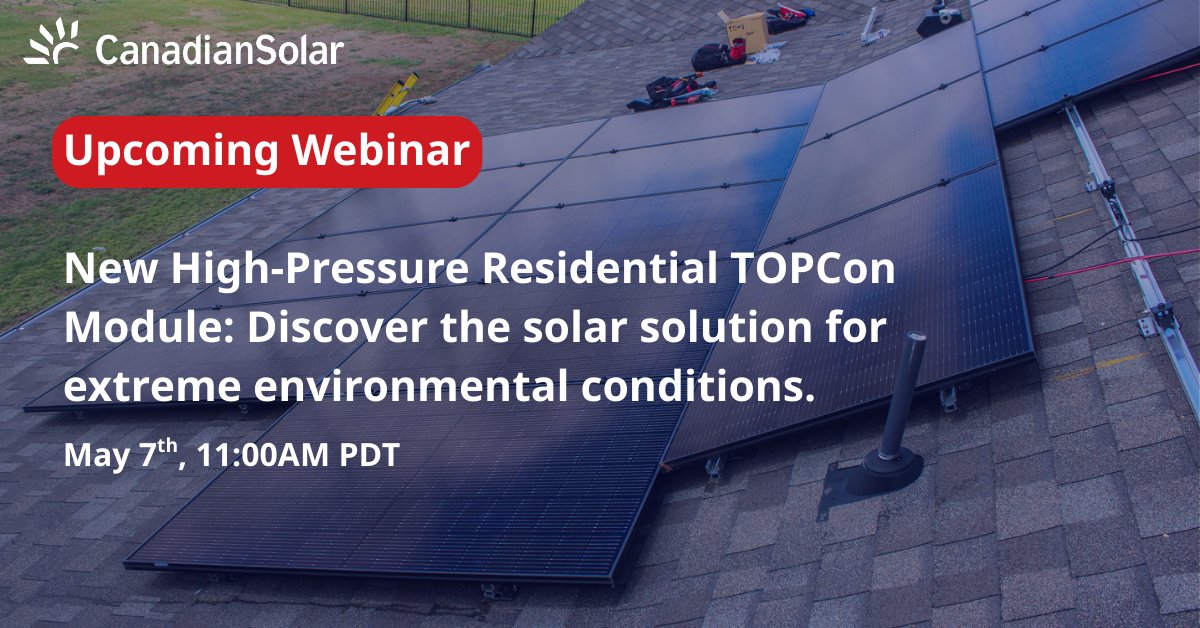 CanadianSolar

Upcoming Webinar

New High-Pressure Residential TOPCon Module: Discover the solar solution for extreme environmental conditions.

May 7$^{th}$, 11:00AM PDT